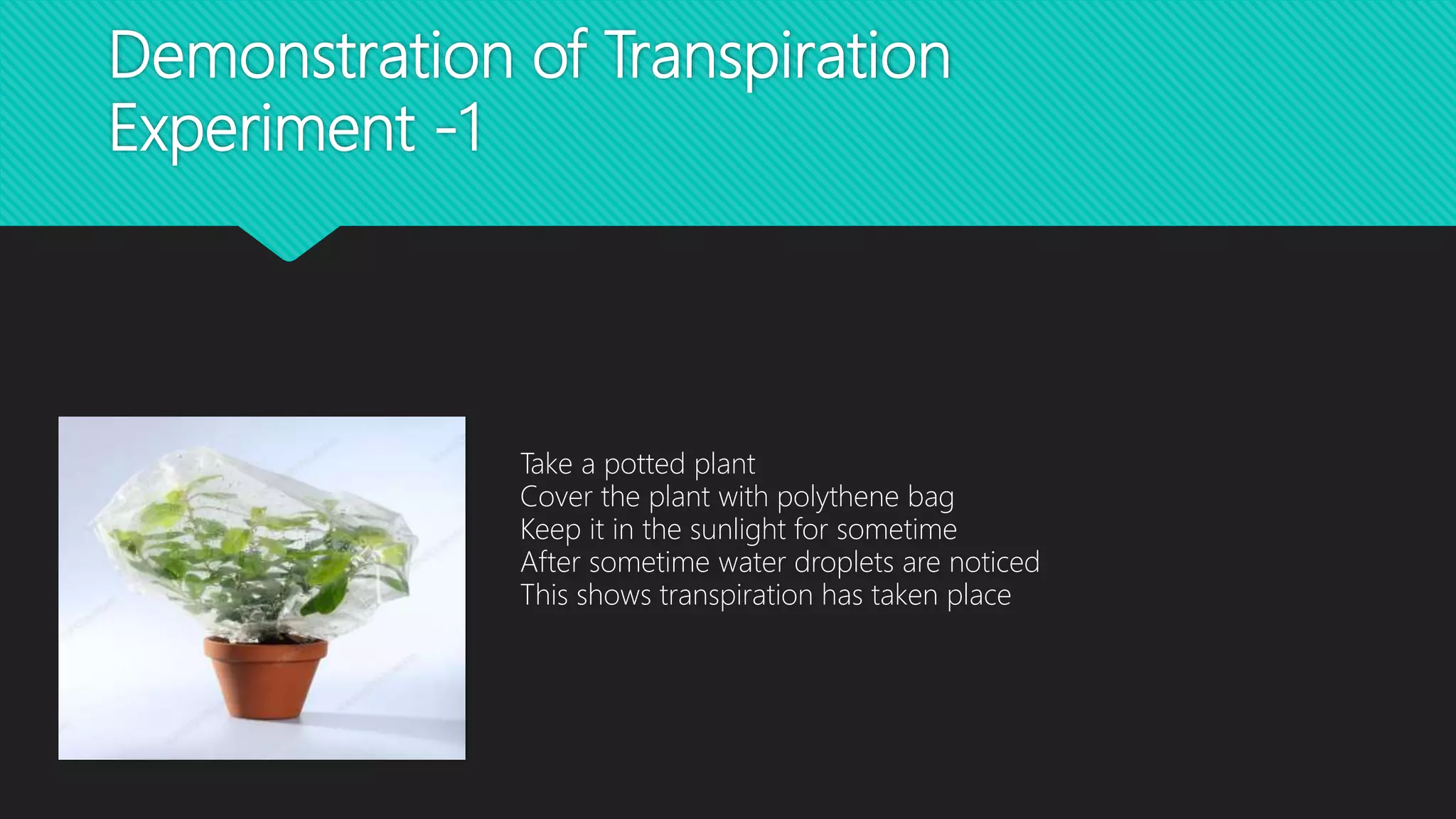 Demonstration of Transpiration Experiment -1

Take a potted plant
Cover the plant with polythene bag
Keep it in the sunlight for sometime
After sometime water droplets are noticed
This shows transpiration has taken place